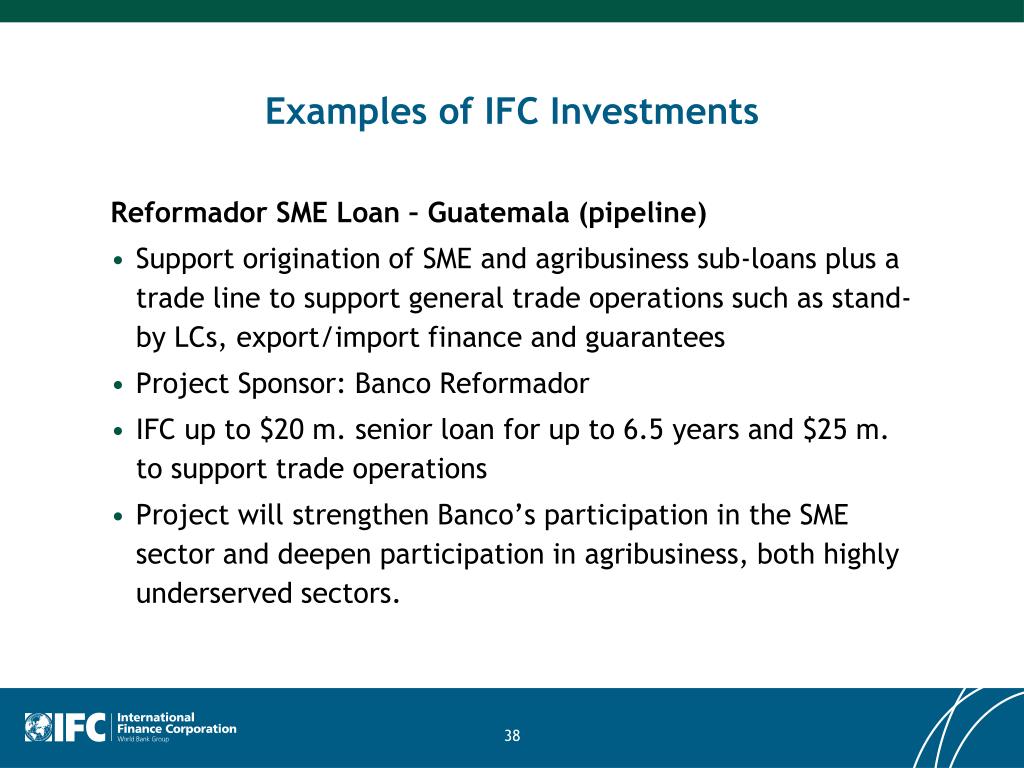 Examples of IFC Investments

Reformador SME Loan – Guatemala (pipeline)

• Support origination of SME and agribusiness sub-loans plus a trade line to support general trade operations such as stand-by LCs, export/import finance and guarantees
• Project Sponsor: Banco Reformador
• IFC up to \$20 m. senior loan for up to 6.5 years and \$25 m. to support trade operations
• Project will strengthen Banco's participation in the SME sector and deepen participation in agribusiness, both highly underserved sectors.

IFC International Finance Corporation World Bank Group

38